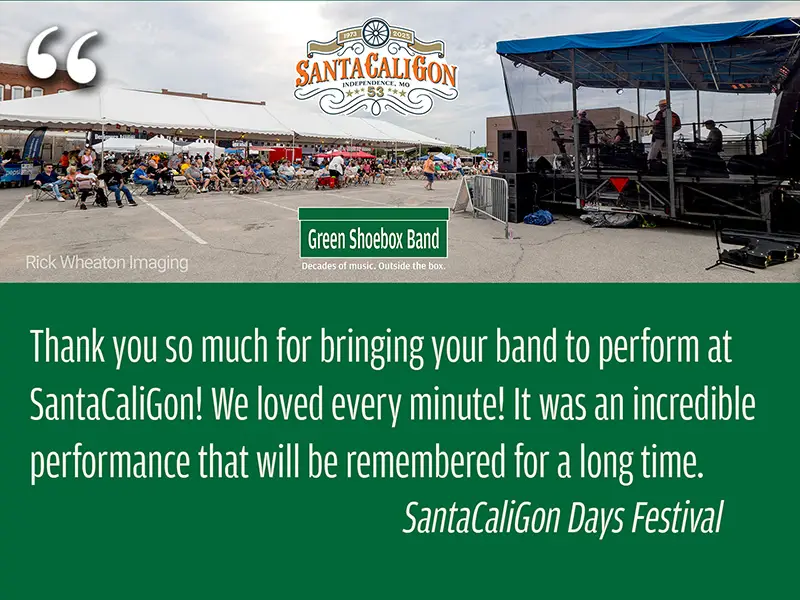 “

1973 2025
SANTACALIGON
INDEPENDENCE, MO
53

Rick Wheaton Imaging

Green Shoebox Band
Decades of music. Outside the box.

Thank you so much for bringing your band to perform at SantaCaliGon! We loved every minute! It was an incredible performance that will be remembered for a long time.

SantaCaliGon Days Festival